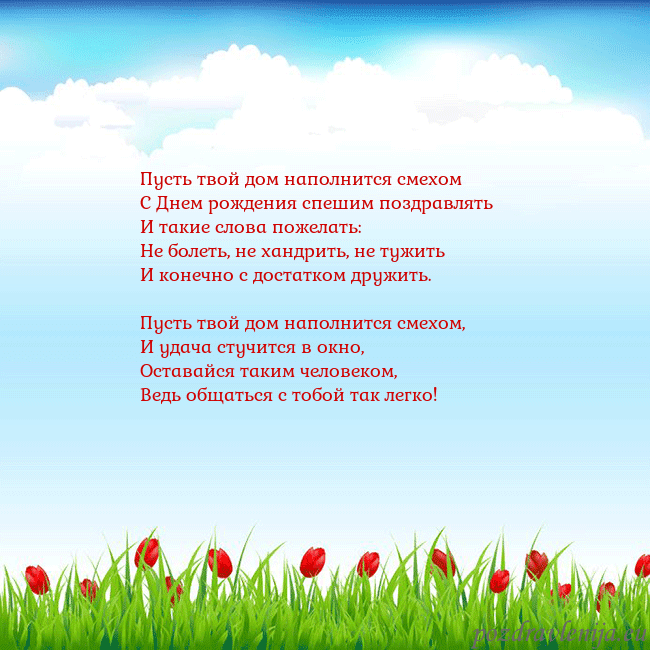 Пусть твой дом наполнится смехом
С Днем рождения спешим поздравлять
И такие слова пожелать:
Не болеть, не хандрить, не тужить
И конечно с достатком дружить.

Пусть твой дом наполнится смехом,
И удача стучится в окно,
Оставайся таким человеком,
Ведь общаться с тобой так легко!

pozdravlenija.eu